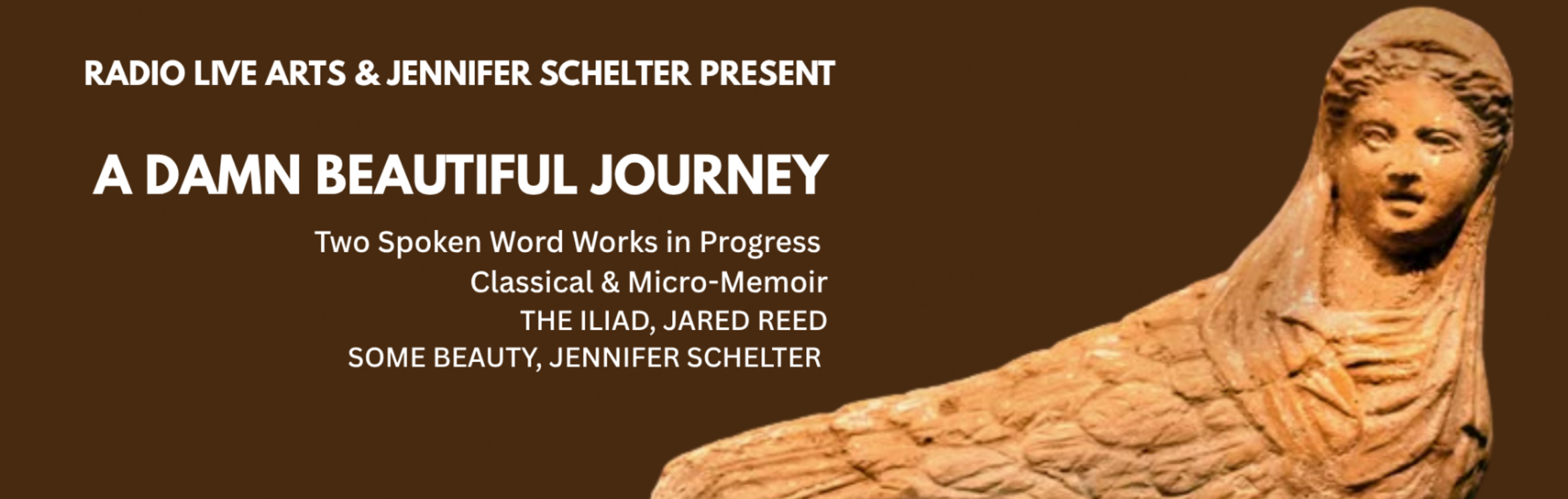 RADIO LIVE ARTS & JENNIFER SCHELTER PRESENT

A DAMN BEAUTIFUL JOURNEY

Two Spoken Word Works in Progress
Classical & Micro-Memoir
THE ILIAD, JARED REED
SOME BEAUTY, JENNIFER SCHELTER